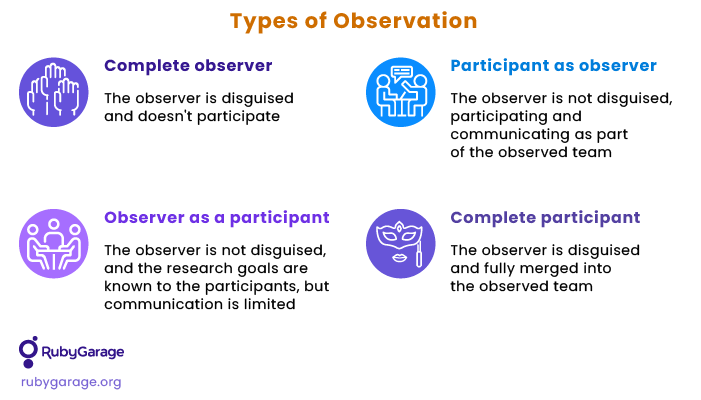 Types of Observation

Complete observer

The observer is disguised and doesn't participate

Participant as observer

The observer is not disguised, participating and communicating as part of the observed team

Observer as a participant

The observer is not disguised, and the research goals are known to the participants, but communication is limited

Complete participant

The observer is disguised and fully merged into the observed team

RubyGarage

rubygarage.org